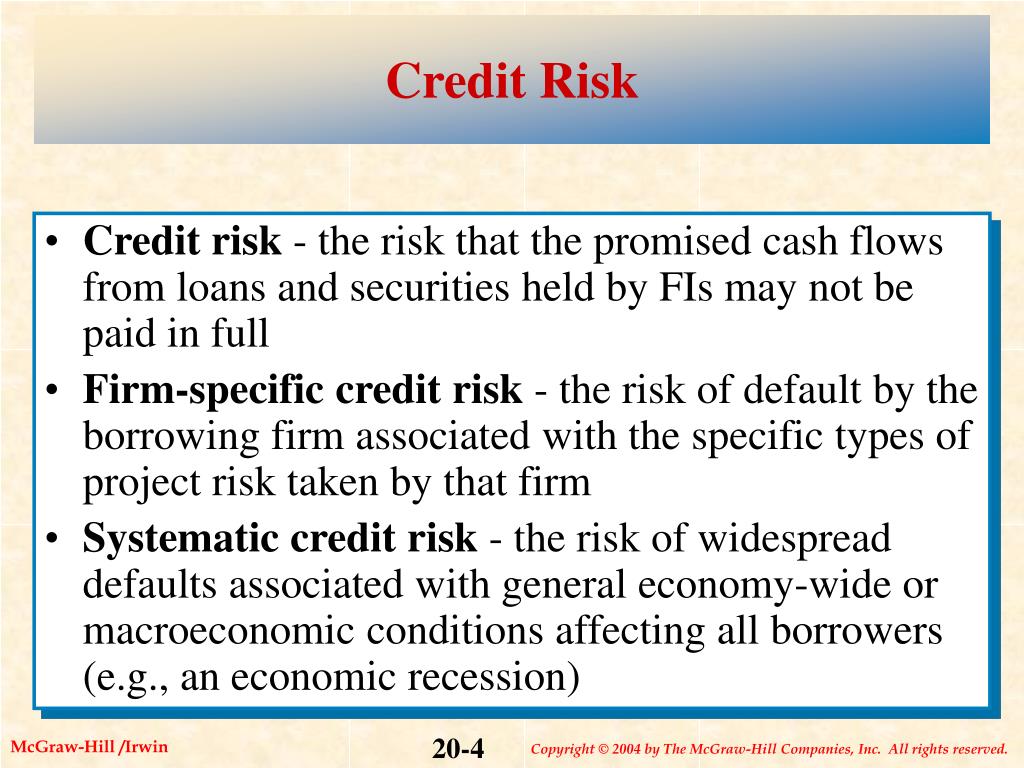 Credit Risk

• Credit risk - the risk that the promised cash flows from loans and securities held by FIs may not be paid in full
• Firm-specific credit risk - the risk of default by the borrowing firm associated with the specific types of project risk taken by that firm
• Systematic credit risk - the risk of widespread defaults associated with general economy-wide or macroeconomic conditions affecting all borrowers (e.g., an economic recession)

McGraw-Hill /Irwin
20-4
Copyright © 2004 by The McGraw-Hill Companies, Inc. All rights reserved.